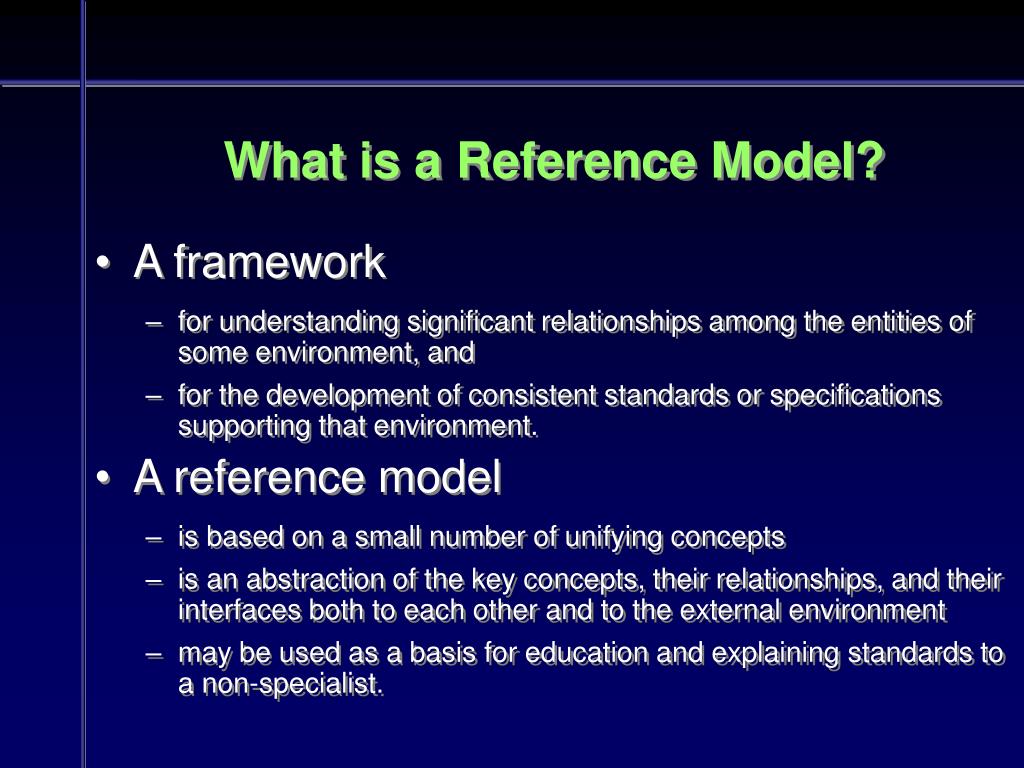 What is a Reference Model?

• A framework

– for understanding significant relationships among the entities of some environment, and

– for the development of consistent standards or specifications supporting that environment.

• A reference model

– is based on a small number of unifying concepts

– is an abstraction of the key concepts, their relationships, and their interfaces both to each other and to the external environment

– may be used as a basis for education and explaining standards to a non-specialist.